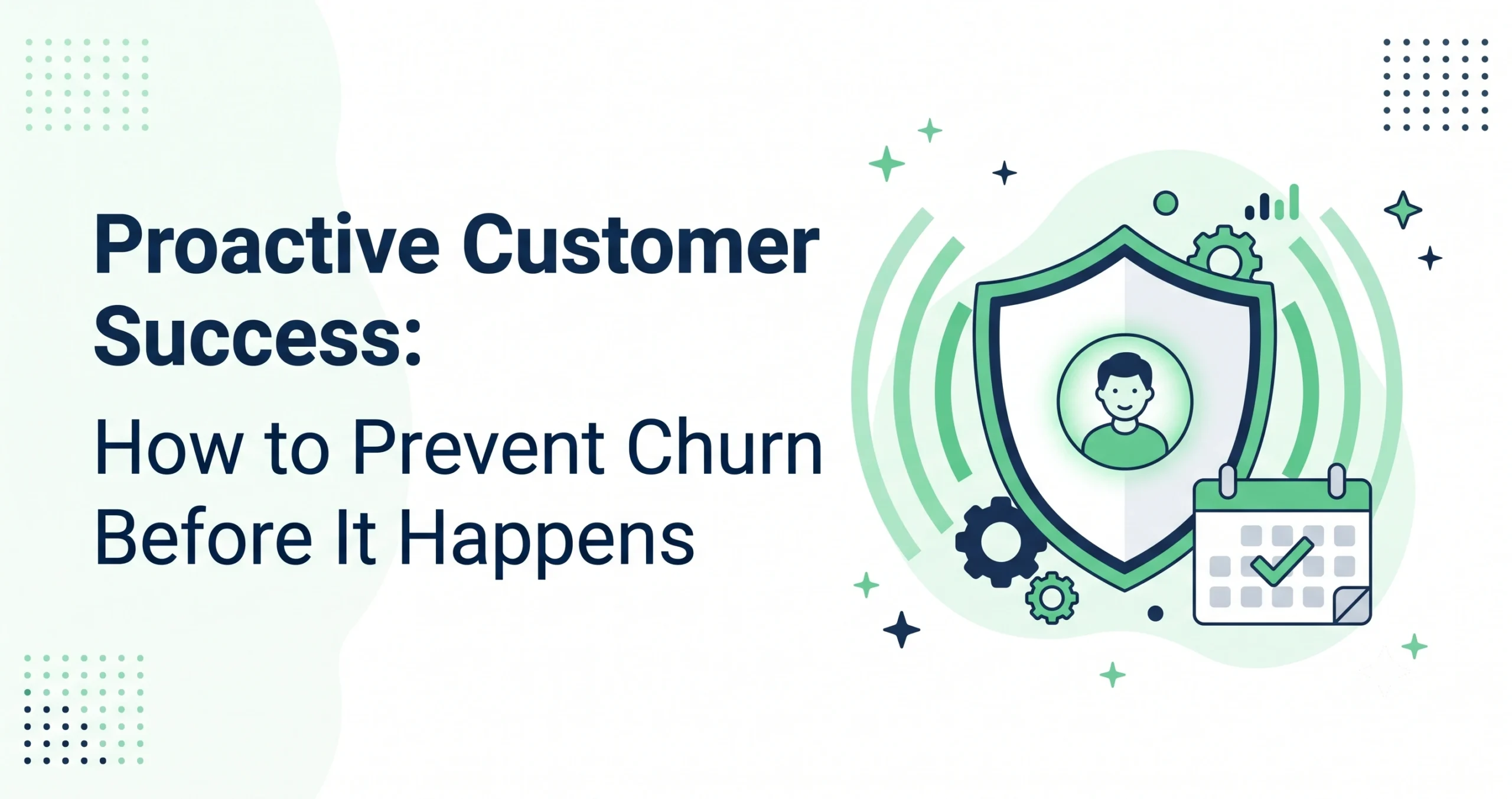 Proactive Customer Success:

How to Prevent Churn Before It Happens